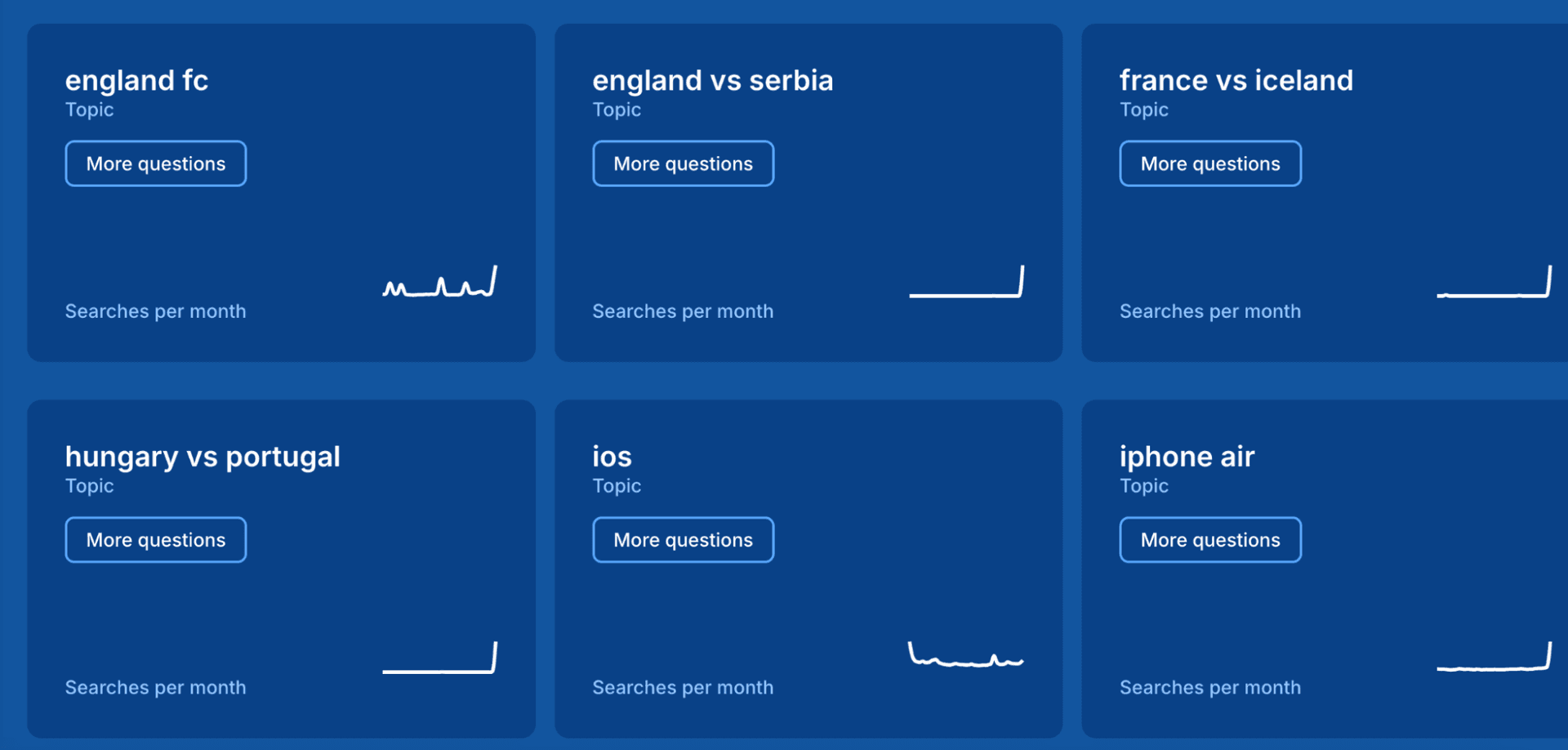 england fc
Topic
More questions
Searches per month

england vs serbia
Topic
More questions
Searches per month

france vs iceland
Topic
More questions
Searches per month

hungary vs portugal
Topic
More questions
Searches per month

ios
Topic
More questions
Searches per month

iphone air
Topic
More questions
Searches per month